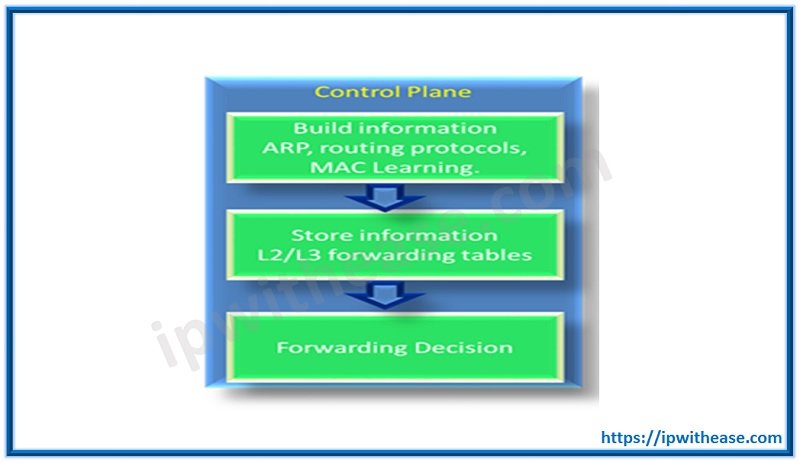 Control Plane

Build information
ARP, routing protocols,
MAC Learning.

Store information
L2/L3 forwarding tables

Forwarding Decision

ipwithease.com

https://ipwithease.com